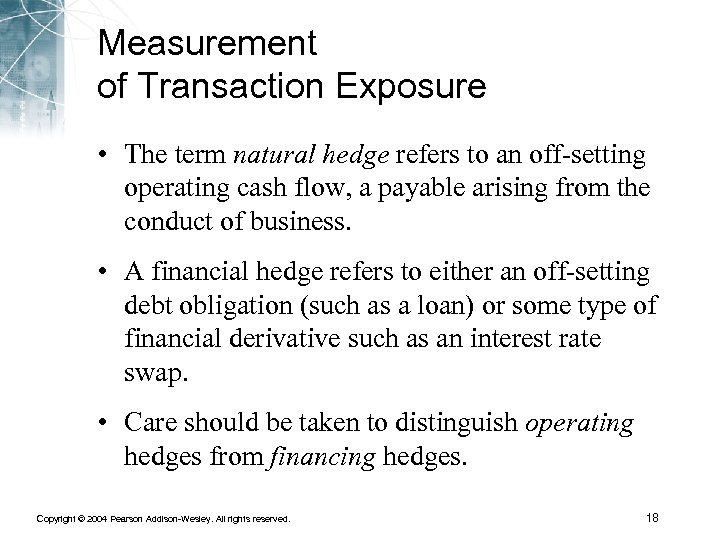 Measurement
of Transaction Exposure

• The term natural hedge refers to an off-setting operating cash flow, a payable arising from the conduct of business.

• A financial hedge refers to either an off-setting debt obligation (such as a loan) or some type of financial derivative such as an interest rate swap.

• Care should be taken to distinguish operating hedges from financing hedges.

Copyright © 2004 Pearson Addison-Wesley. All rights reserved.

18